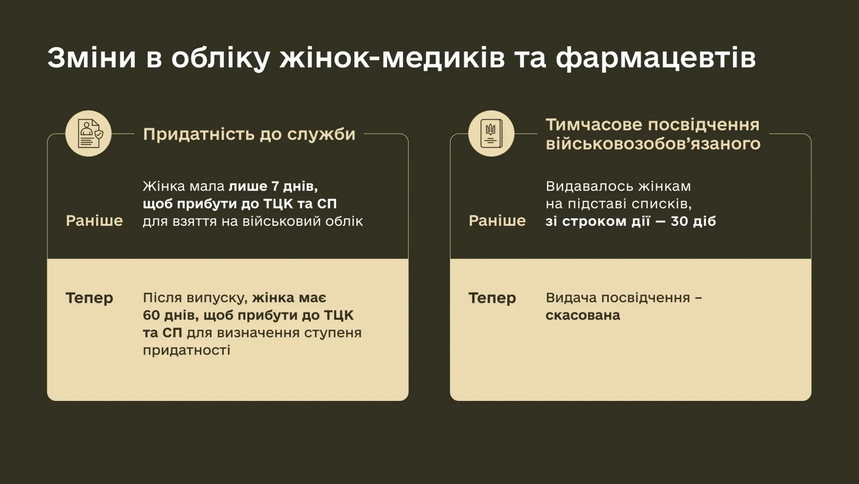 Зміни в обліку жінок-медиків та фармацевтів

Придатність до служби

Раніше

Жінка мала лише 7 днів, щоб прибути до ТЦК та СП для взяття на військовий облік

Тепер

Після випуску, жінка має 60 днів, щоб прибути до ТЦК та СП для визначення ступеня придатності

Тимчасове посвідчення військовозобов'язаного

Раніше

Видавалось жінкам на підставі списків, зі строком дії — 30 діб

Тепер

Видача посвідчення – скасована